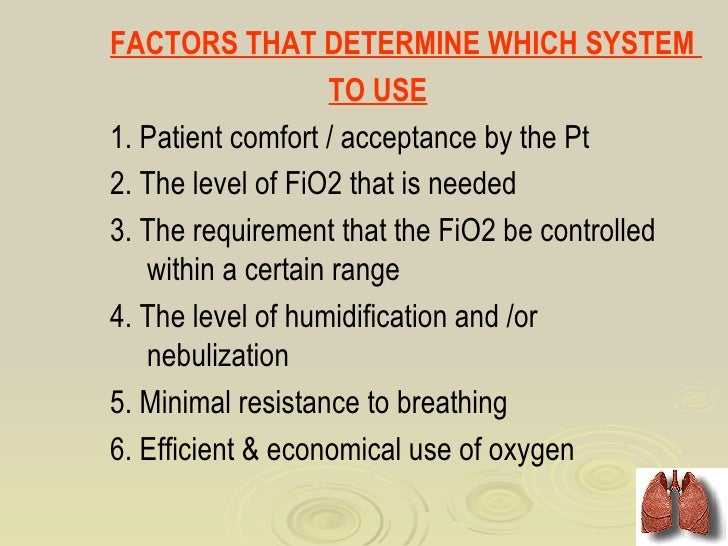 FACTORS THAT DETERMINE WHICH SYSTEM TO USE

1. Patient comfort / acceptance by the Pt

2. The level of FiO2 that is needed

3. The requirement that the FiO2 be controlled within a certain range

4. The level of humidification and /or nebulization

5. Minimal resistance to breathing

6. Efficient & economical use of oxygen